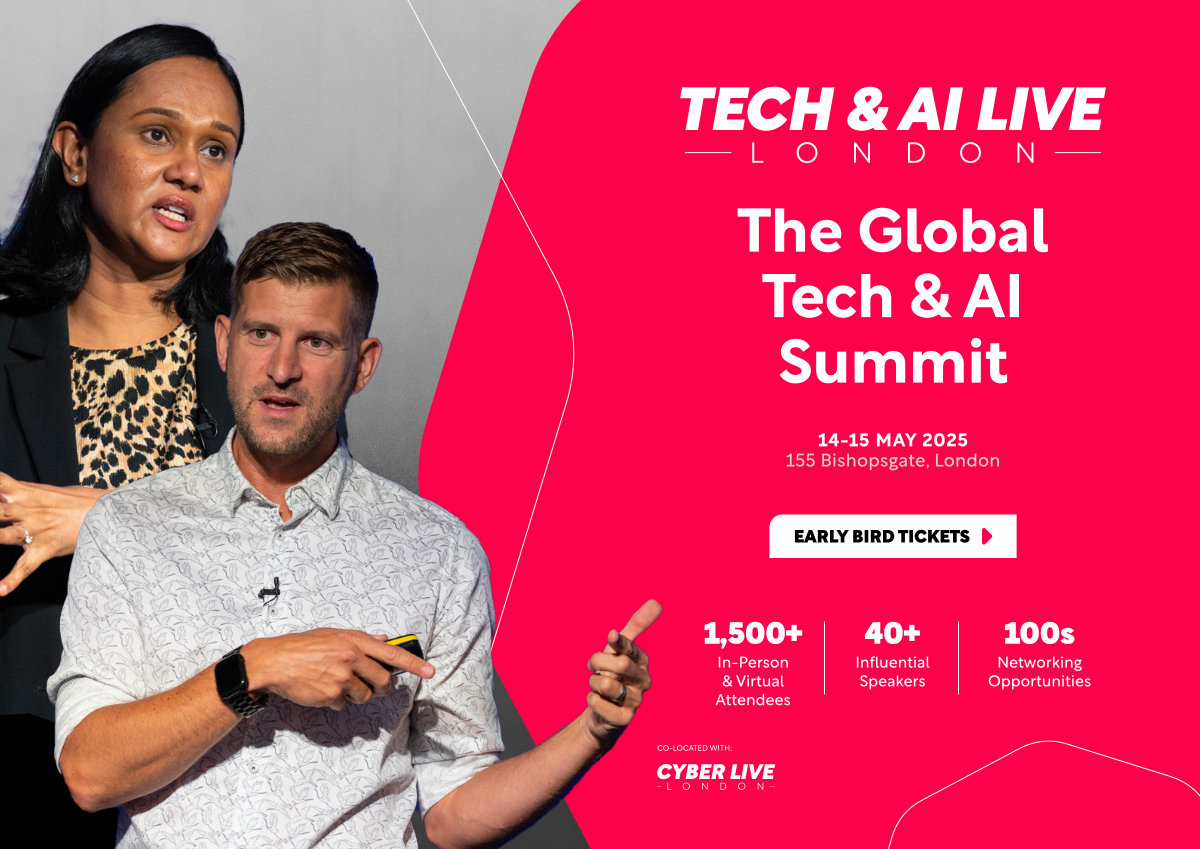 TECH & AI LIVE
LONDON

The Global Tech & AI Summit

14-15 MAY 2025
155 Bishopsgate, London

EARLY BIRD TICKETS

1,500+
In-Person & Virtual Attendees

40+
Influential Speakers

100s
Networking Opportunities

CO-LOCATED WITH:
CYBER LIVE
LONDON